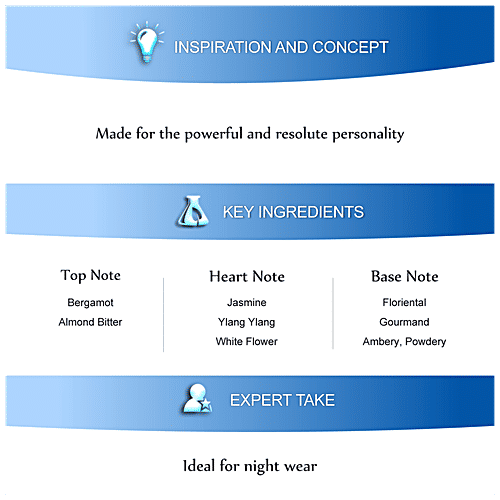 INSPIRATION AND CONCEPT

Made for the powerful and resolute personality

KEY INGREDIENTS

Top Note

Bergamot

Almond Bitter

Heart Note

Jasmine

Ylang Ylang

White Flower

Base Note

Floriental

Gourmand

Ambery, Powdery

EXPERT TAKE

Ideal for night wear